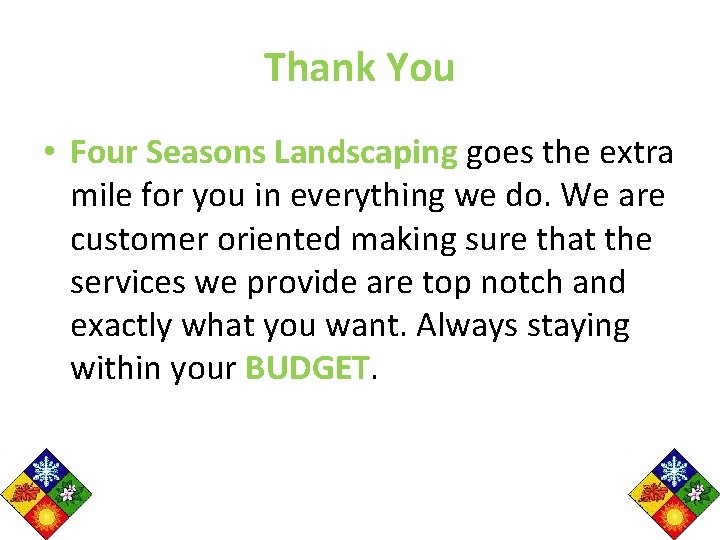 Thank You

• Four Seasons Landscaping goes the extra mile for you in everything we do. We are customer oriented making sure that the services we provide are top notch and exactly what you want. Always staying within your BUDGET.